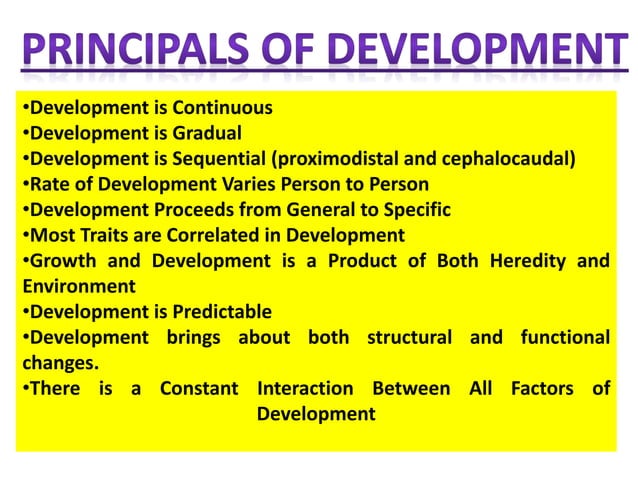 PRINCIPALS OF DEVELOPMENT

•Development is Continuous
•Development is Gradual
•Development is Sequential (proximodistal and cephalocaudal)
•Rate of Development Varies Person to Person
•Development Proceeds from General to Specific
•Most Traits are Correlated in Development
•Growth and Development is a Product of Both Heredity and Environment
•Development is Predictable
•Development brings about both structural and functional changes.
•There is a Constant Interaction Between All Factors of Development